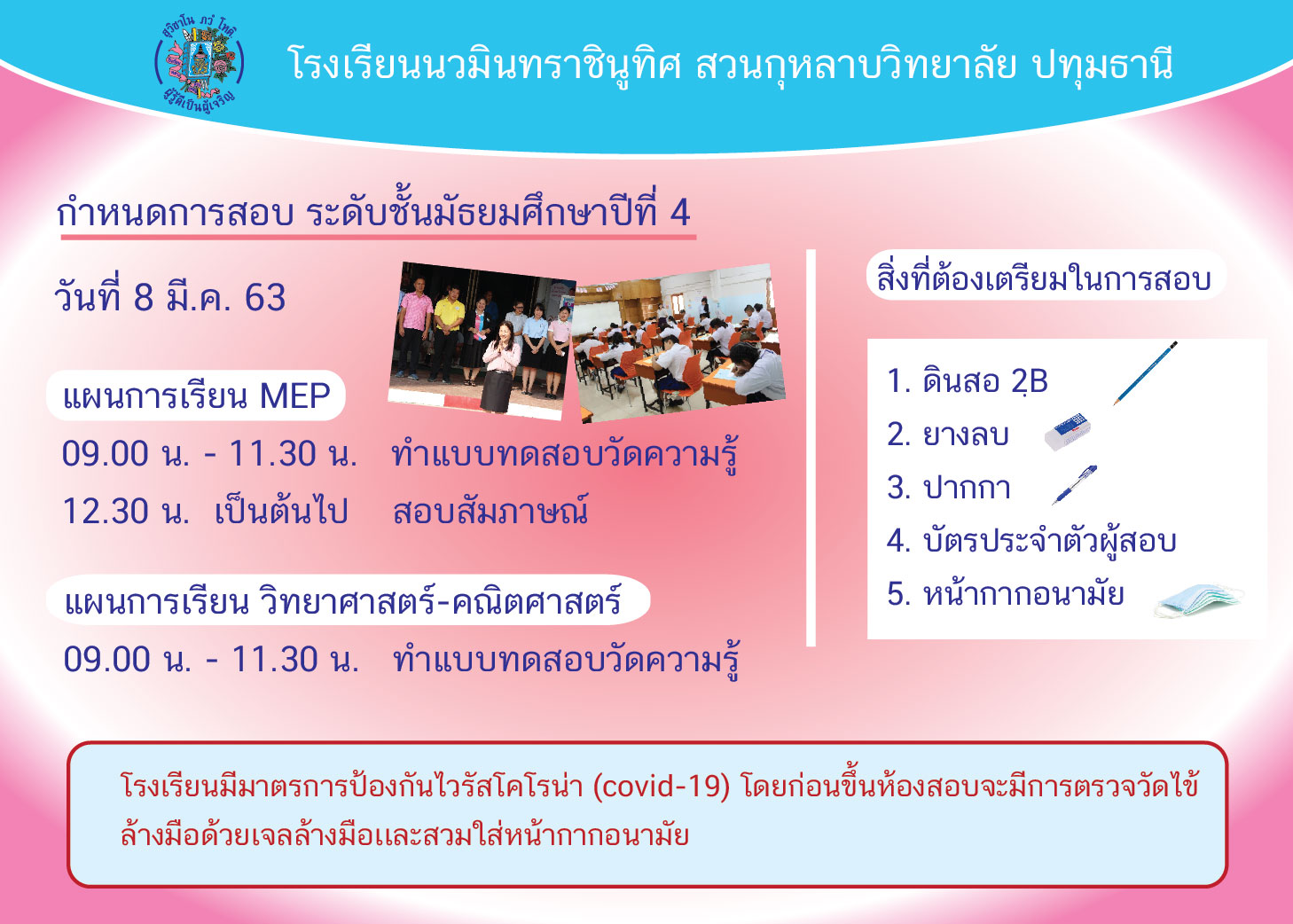 สุวิชาโน ภวํ โหติ ผู้รู้ดีเป็นผู้เจริญ

โรงเรียนนวมินทราชินูทิศ สวนกุหลาบวิทยาลัย ปทุมธานี

กำหนดการสอบ ระดับชั้นมัธยมศึกษาปีที่ 4

วันที่ 8 มี.ค. 63

แผนการเรียน MEP

09.00 น. - 11.30 น. ทำแบบทดสอบวัดความรู้

12.30 น. เป็นต้นไป สอบสัมภาษณ์

แผนการเรียน วิทยาศาสตร์-คณิตศาสตร์

09.00 น. - 11.30 น. ทำแบบทดสอบวัดความรู้

สิ่งที่ต้องเตรียมในการสอบ

1. ดินสอ 2B
2. ยางลบ
3. ปากกา
4. บัตรประจำตัวผู้สอบ
5. หน้ากากอนามัย

โรงเรียนมีมาตรการป้องกันไวรัสโคโรน่า (covid-19) โดยก่อนขึ้นห้องสอบจะมีการตรวจวัดไข้ ล้างมือด้วยเจลล้างมือและสวมใส่หน้ากากอนามัย